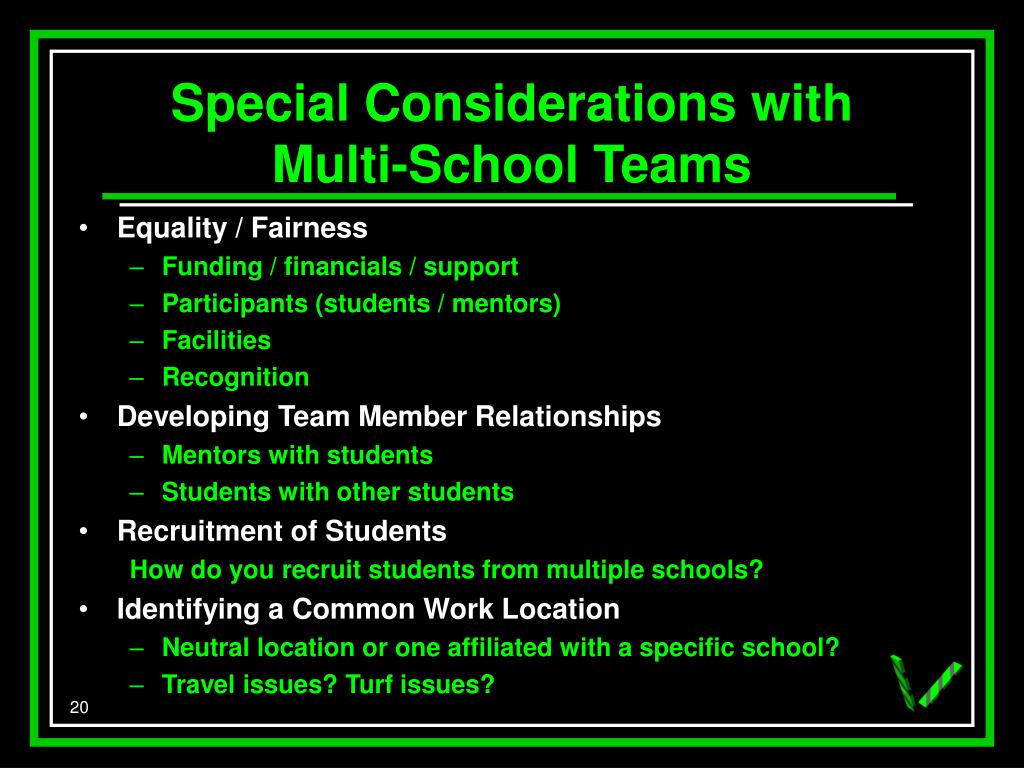 Special Considerations with Multi-School Teams

• Equality / Fairness
– Funding / financials / support
– Participants (students / mentors)
– Facilities
– Recognition
• Developing Team Member Relationships
– Mentors with students
– Students with other students
• Recruitment of Students
How do you recruit students from multiple schools?
• Identifying a Common Work Location
– Neutral location or one affiliated with a specific school?
– Travel issues? Turf issues?

20